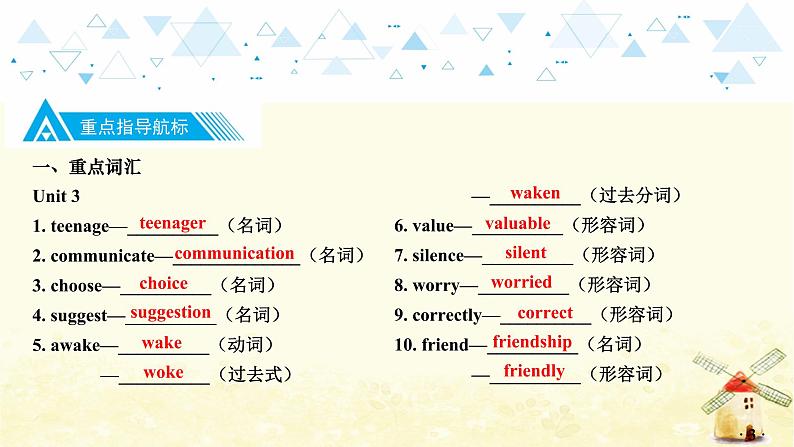 重点指导航标

一、重点词汇

Unit 3

1. teenage—teenager（名词）

2. communicate—communication（名词）

3. choose—choice（名词）

4. suggest—suggestion（名词）

5. awake—wake（动词）

—woke（过去式）

—waken（过去分词）

6. value—valuable（形容词）

7. silence—silent（形容词）

8. worry—worried（形容词）

9. correctly—correct（形容词）

10. friend—friendship（名词）

—friendly（形容词）